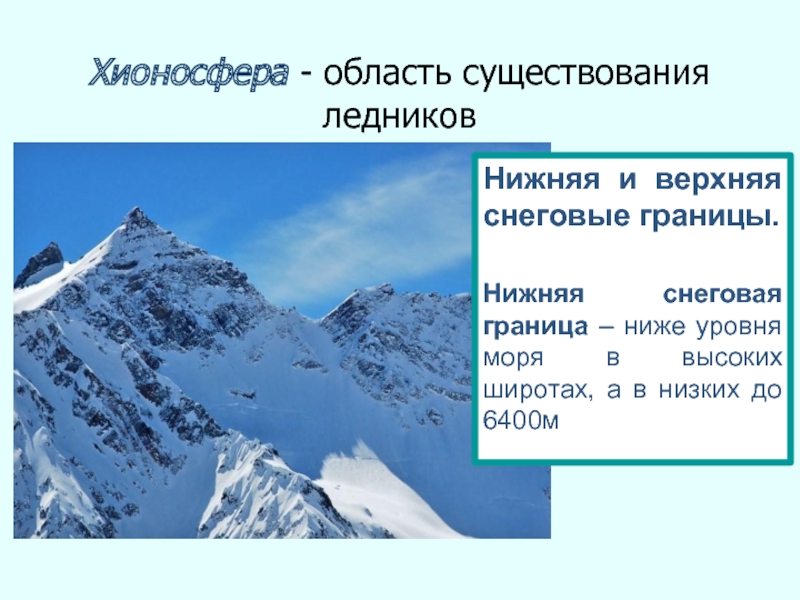 Хионосфера - область существования ледников

Нижняя и верхняя снеговые границы.

Нижняя снеговая граница – ниже уровня моря в высоких широтах, а в низких до 6400м